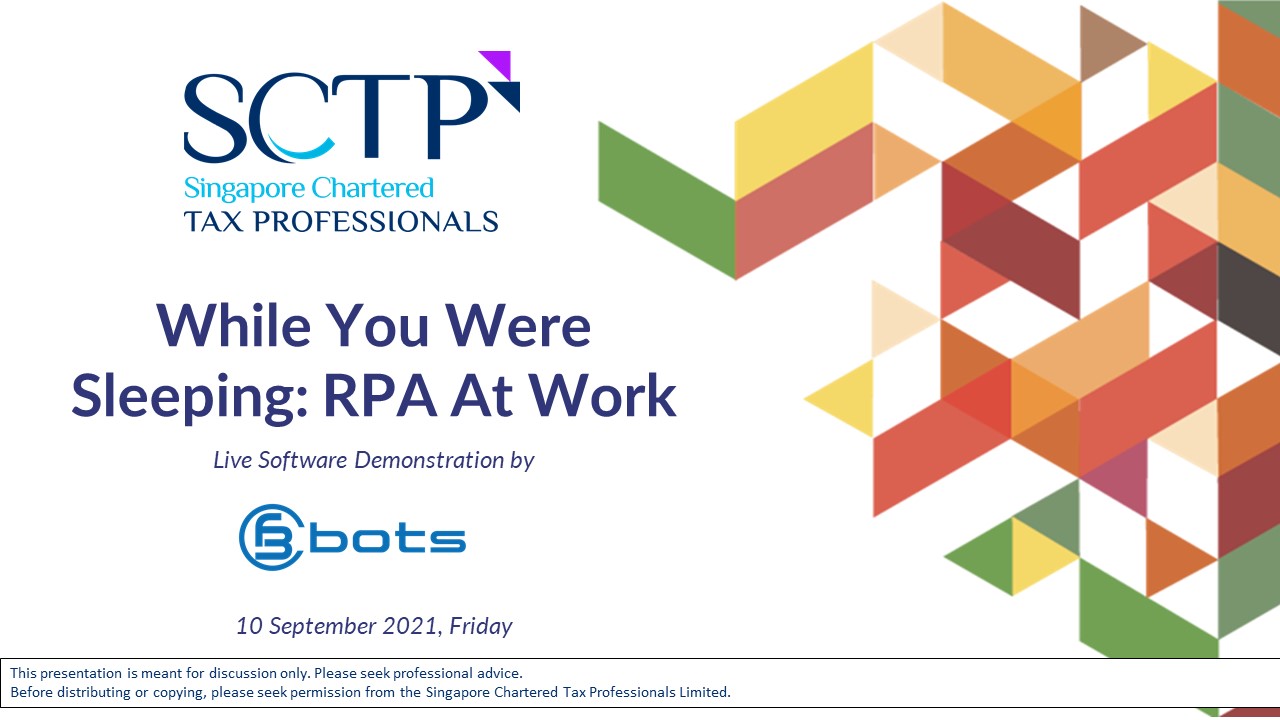 SCTP

Singapore Chartered
TAX PROFESSIONALS

While You Were Sleeping: RPA At Work

Live Software Demonstration by

bots

10 September 2021, Friday

This presentation is meant for discussion only. Please seek professional advice.
Before distributing or copying, please seek permission from the Singapore Chartered Tax Professionals Limited.